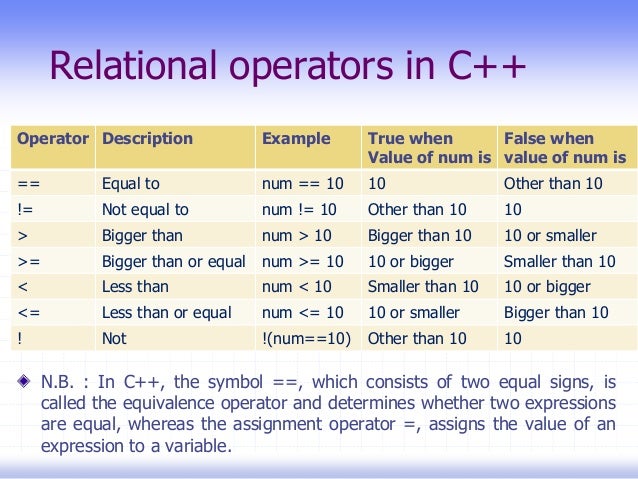 Relational operators in C++

| Operator | Description | Example | True when Value of num is | False when value of num is |
|---|---|---|---|---|
| == | Equal to | num == 10 | 10 | Other than 10 |
| != | Not equal to | num != 10 | Other than 10 | 10 |
| > | Bigger than | num > 10 | Bigger than 10 | 10 or smaller |
| >= | Bigger than or equal | num >= 10 | 10 or bigger | Smaller than 10 |
| < | Less than | num < 10 | Smaller than 10 | 10 or bigger |
| <= | Less than or equal | num <= 10 | 10 or smaller | Bigger than 10 |
| ! | Not | !(num==10) | Other than 10 | 10 |

N.B. : In C++, the symbol ==, which consists of two equal signs, is called the equivalence operator and determines whether two expressions are equal, whereas the assignment operator =, assigns the value of an expression to a variable.